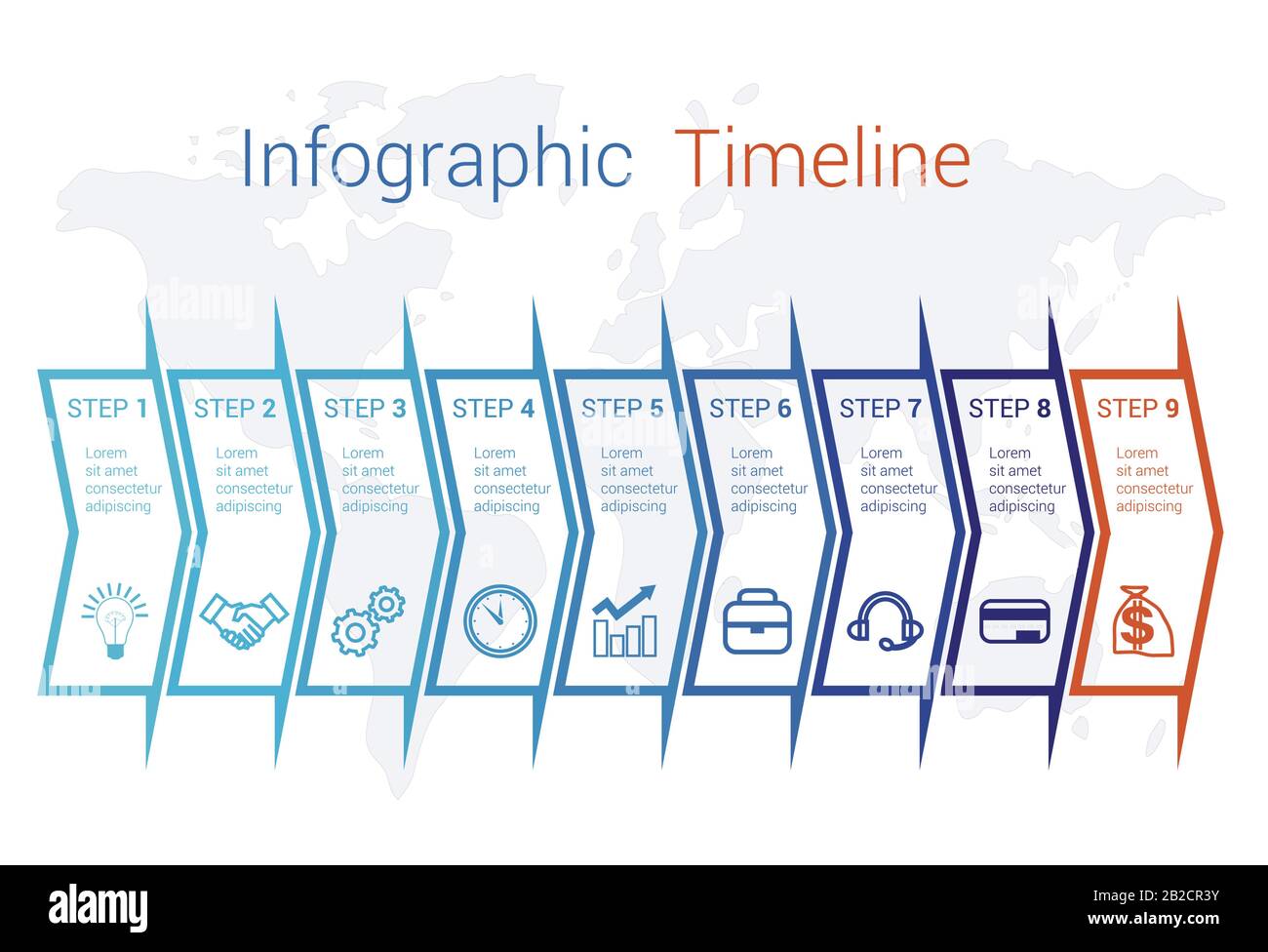 Infographic Timeline

STEP 1
Lorem sit amet consectetur adipiscing

STEP 2
Lorem sit amet consectetur adipiscing

STEP 3
Lorem sit amet consectetur adipiscing

STEP 4
Lorem sit amet consectetur adipiscing

STEP 5
Lorem sit amet consectetur adipiscing

STEP 6
Lorem sit amet consectetur adipiscing

STEP 7
Lorem sit amet consectetur adipiscing

STEP 8
Lorem sit amet consectetur adipiscing

STEP 9
Lorem sit amet consectetur adipiscing

$

alamy

Image ID: 2B2CR3Y
www.alamy.com